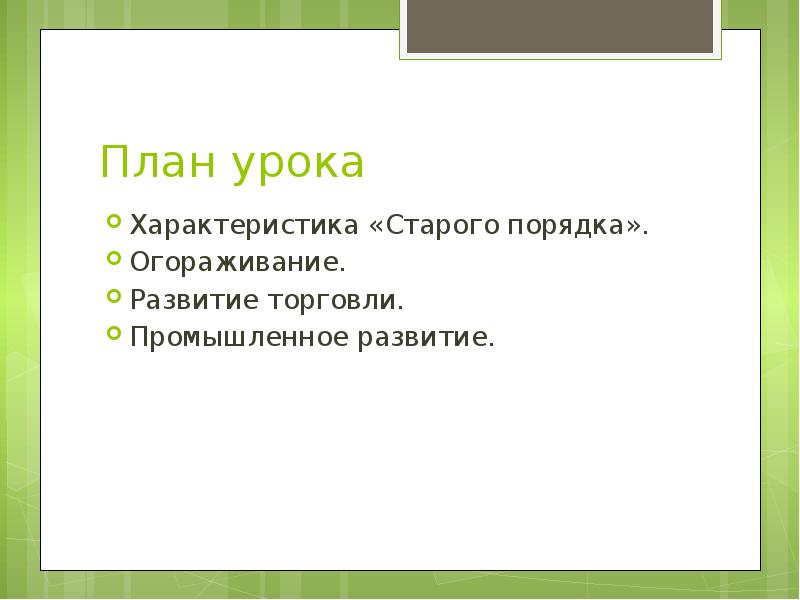 План урока

Характеристика «Старого порядка».
Огораживание.
Развитие торговли.
Промышленное развитие.